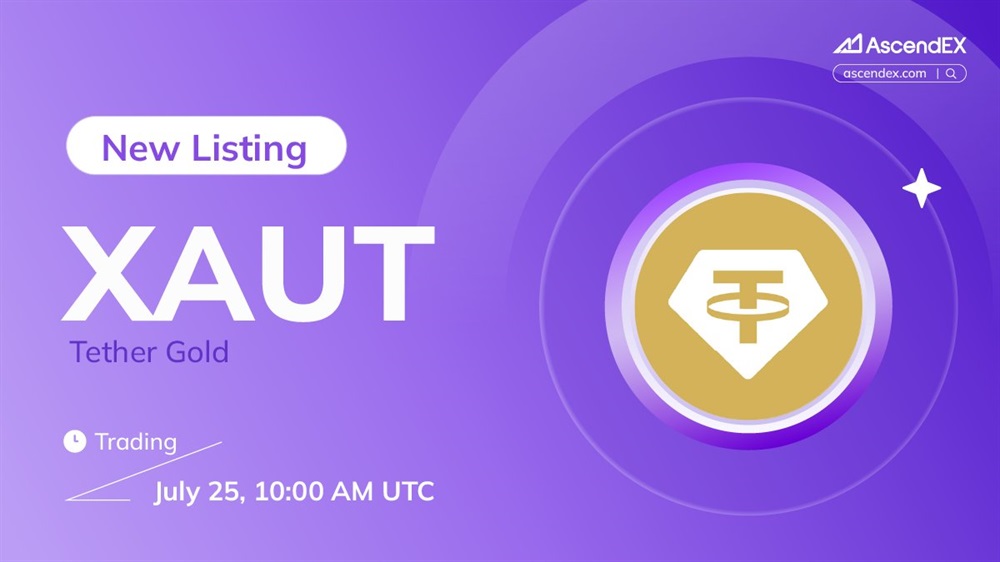 AscendEX
ascendex.com

New Listing

XAUT

Tether Gold

Trading

July 25, 10:00 AM UTC